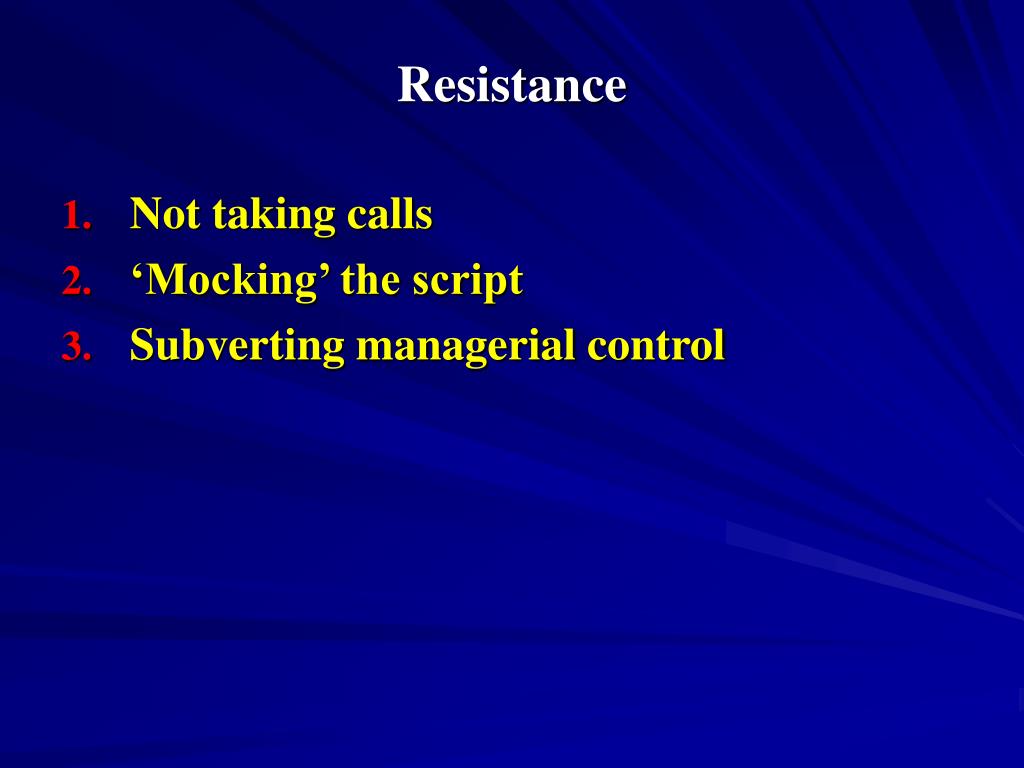 Resistance

1. Not taking calls
2. ‘Mocking’ the script
3. Subverting managerial control